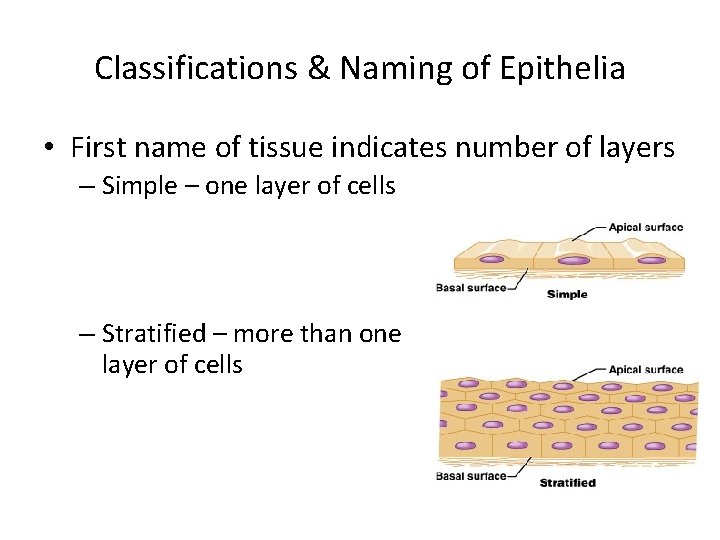 Classifications & Naming of Epithelia

• First name of tissue indicates number of layers
– Simple – one layer of cells

Apical surface
Basal surface
Simple

– Stratified – more than one layer of cells

Apical surface
Basal surface
Stratified